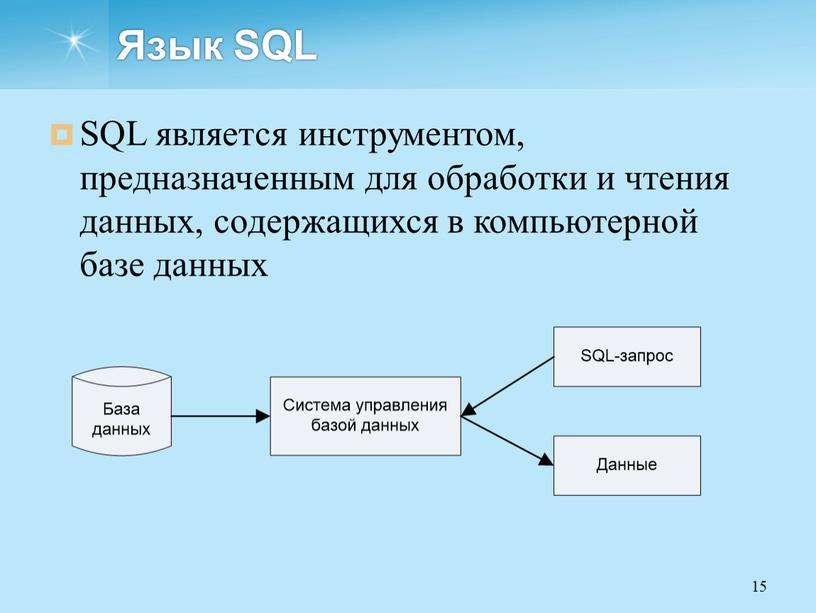 Язык SQL

SQL является инструментом, предназначенным для обработки и чтения данных, содержащихся в компьютерной базе данных

База данных

Система управления базой данных

SQL-запрос

Данные

15